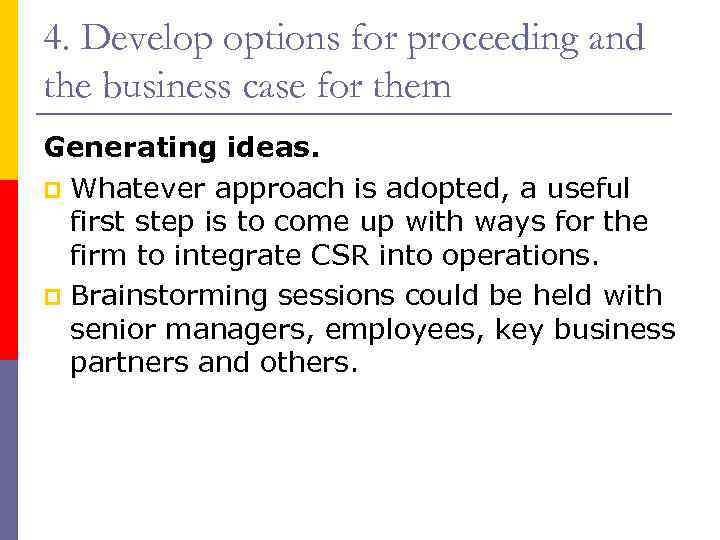 4. Develop options for proceeding and the business case for them

Generating ideas.

Whatever approach is adopted, a useful first step is to come up with ways for the firm to integrate CSR into operations.

Brainstorming sessions could be held with senior managers, employees, key business partners and others.